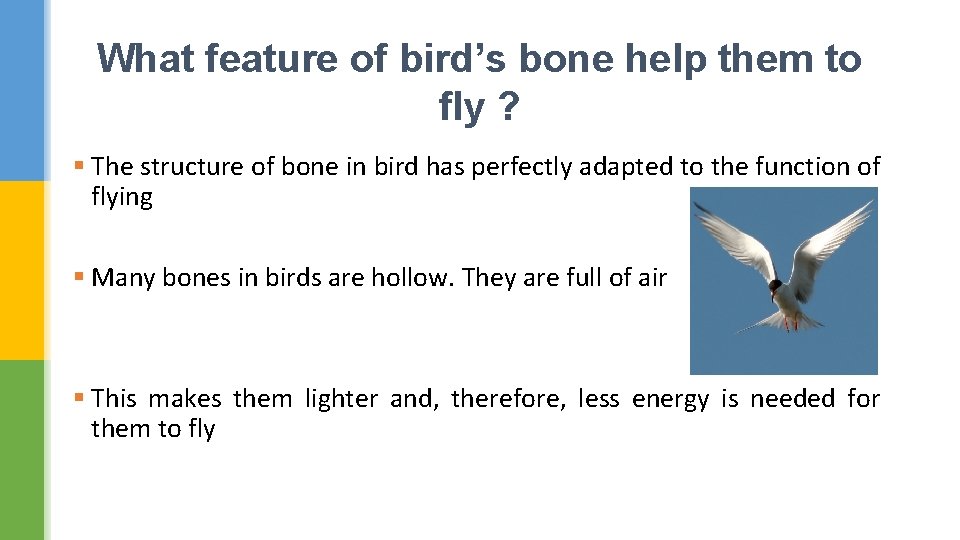 What feature of bird’s bone help them to fly ?

▪ The structure of bone in bird has perfectly adapted to the function of flying

▪ Many bones in birds are hollow. They are full of air

▪ This makes them lighter and, therefore, less energy is needed for them to fly